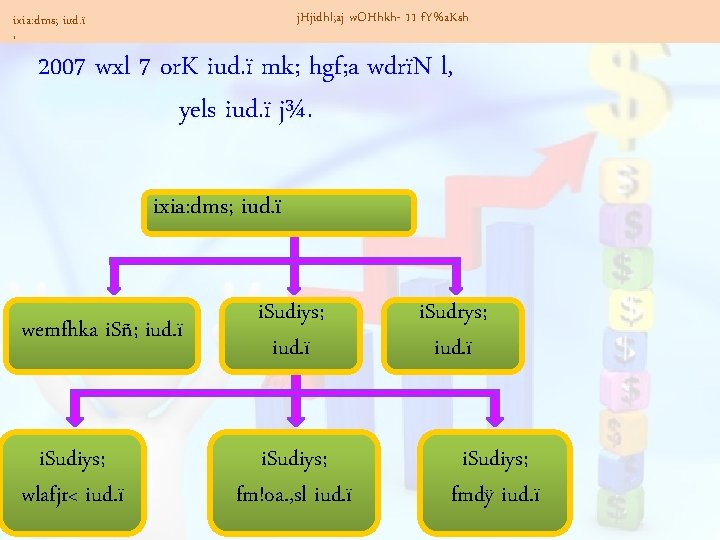 ixia:dms; iud.ï

jHjidhl;aj wOHhkh- 11 fY%aKsh

2007 wxl 7 orK iud.ï mk; hgf;a wdrïN l, yels iud.ï j¾.

ixia:dms; iud.ï

wemfhka iSñ; iud.ï

iSudiys; iud.ï

iSudrys; iud.ï

iSudiys; wlafjr< iud.ï

iSudiys; fm!oa.,sl iud.ï

iSudiys; fmdÿ iud.ï